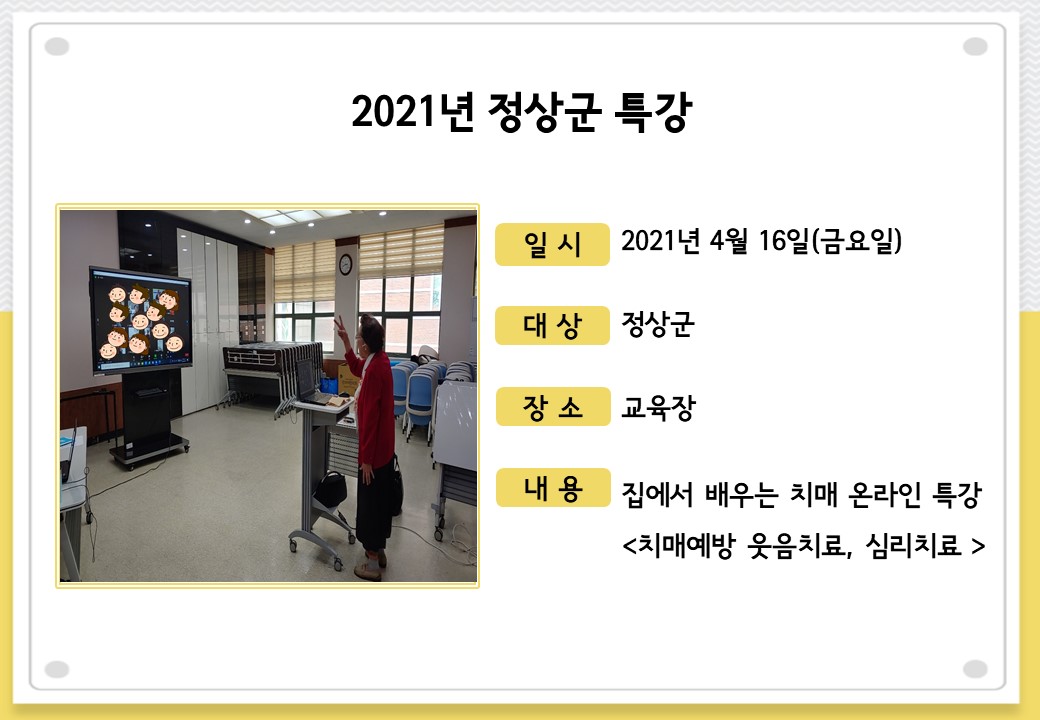 2021년 정상군 특강

일 시 2021년 4월 16일(금요일)

대 상 정상군

장 소 교육장

내 용 집에서 배우는 치매 온라인 특강
<치매예방 웃음치료, 심리치료 >